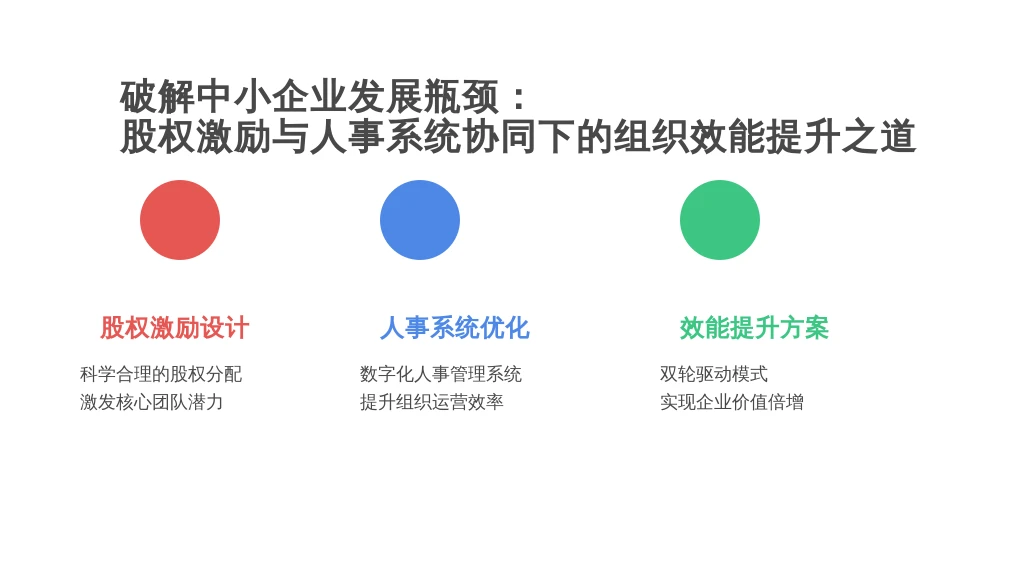 破解中小企业发展瓶颈：
股权激励与人事系统协同下的组织效能提升之道

股权激励设计

科学合理的股权分配
激发核心团队潜力

人事系统优化

数字化人事管理系统
提升组织运营效率

效能提升方案

双轮驱动模式
实现企业价值倍增